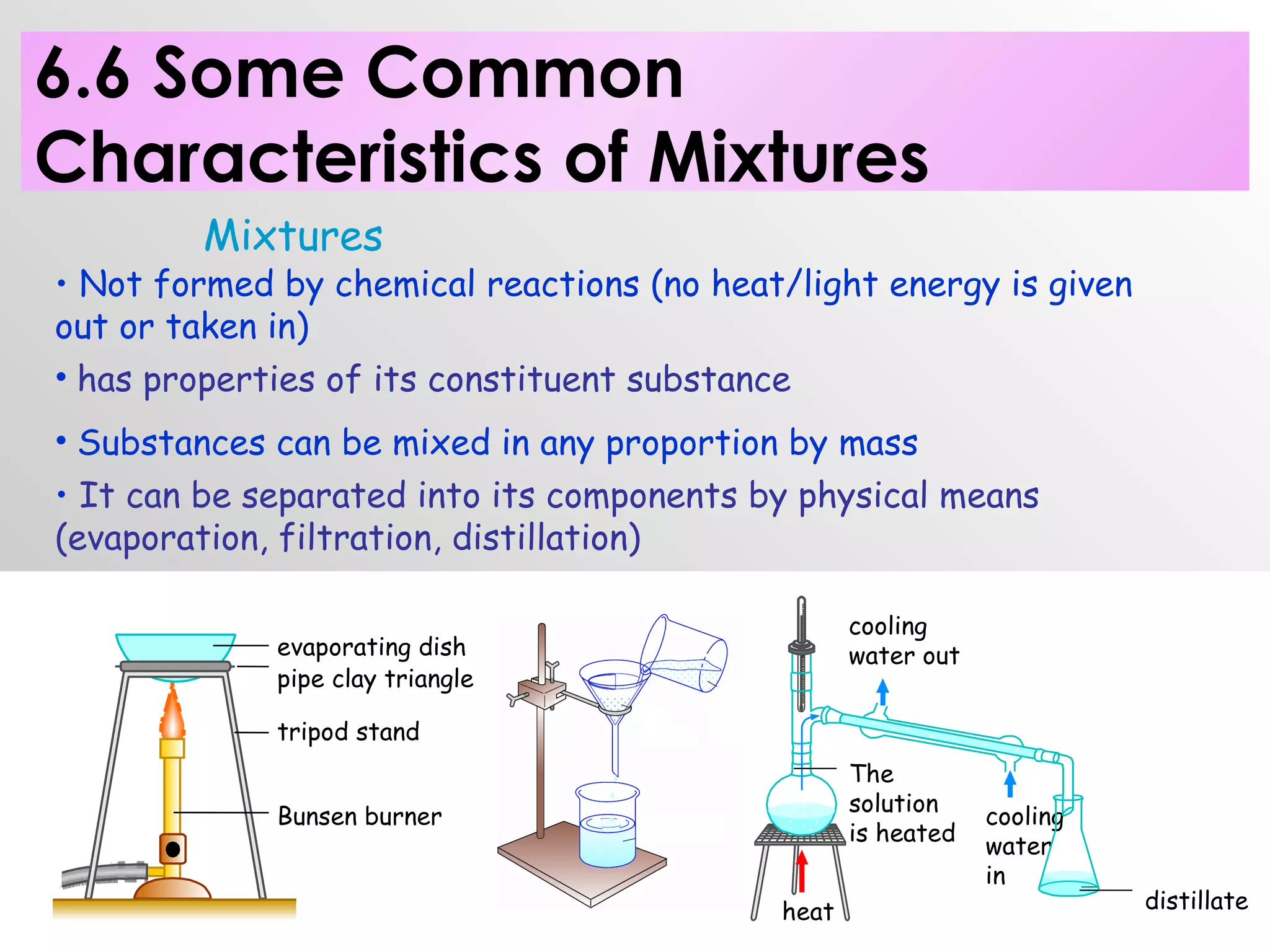 6.6 Some Common Characteristics of Mixtures

Mixtures

• Not formed by chemical reactions (no heat/light energy is given out or taken in)

• has properties of its constituent substance

• Substances can be mixed in any proportion by mass

• It can be separated into its components by physical means (evaporation, filtration, distillation)

evaporating dish
pipe clay triangle
tripod stand
Bunsen burner

cooling water out
The solution is heated
cooling water in
heat
distillate